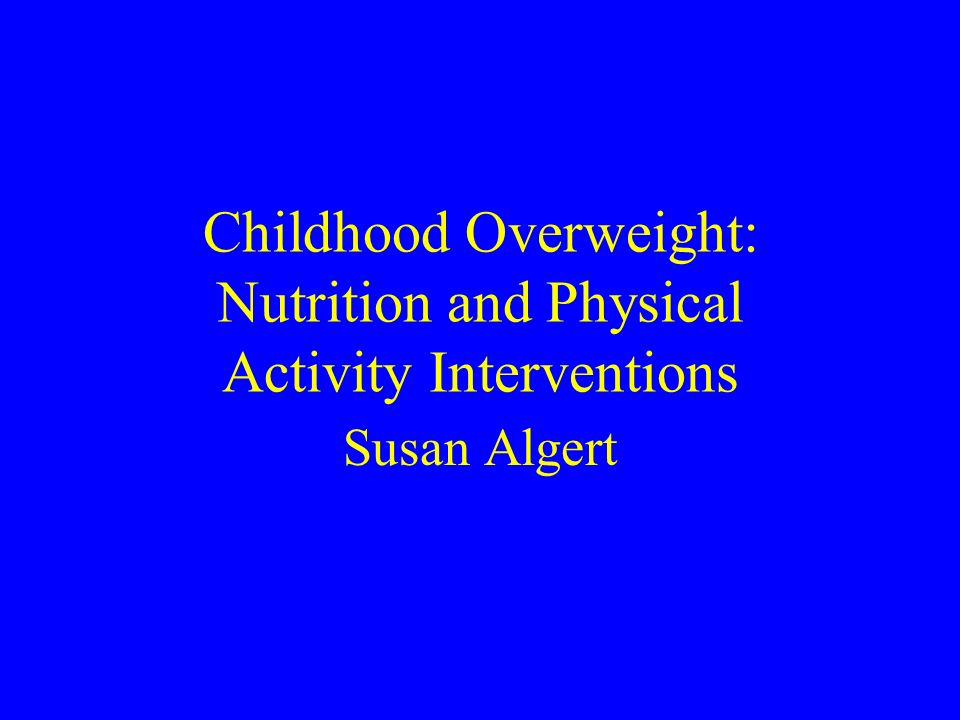 Childhood Overweight: Nutrition and Physical Activity Interventions

Susan Algert